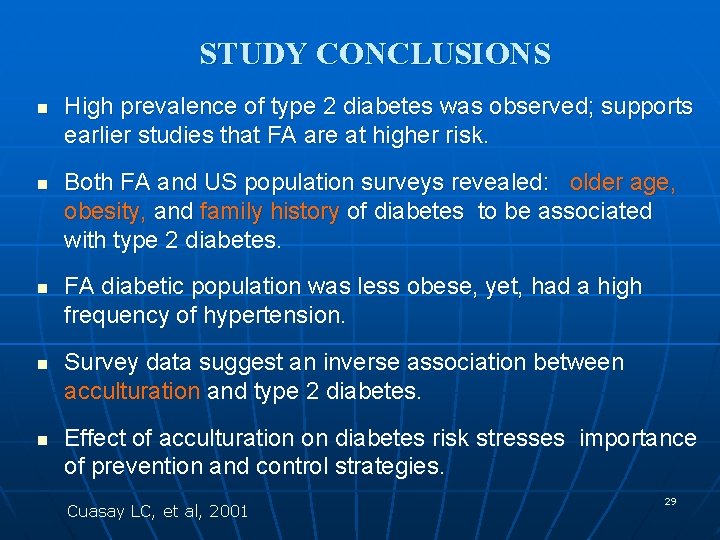 STUDY CONCLUSIONS

- High prevalence of type 2 diabetes was observed; supports earlier studies that FA are at higher risk.
- Both FA and US population surveys revealed: older age, obesity, and family history of diabetes to be associated with type 2 diabetes.
- FA diabetic population was less obese, yet, had a high frequency of hypertension.
- Survey data suggest an inverse association between acculturation and type 2 diabetes.
- Effect of acculturation on diabetes risk stresses importance of prevention and control strategies.

Cuasay LC, et al, 2001

29